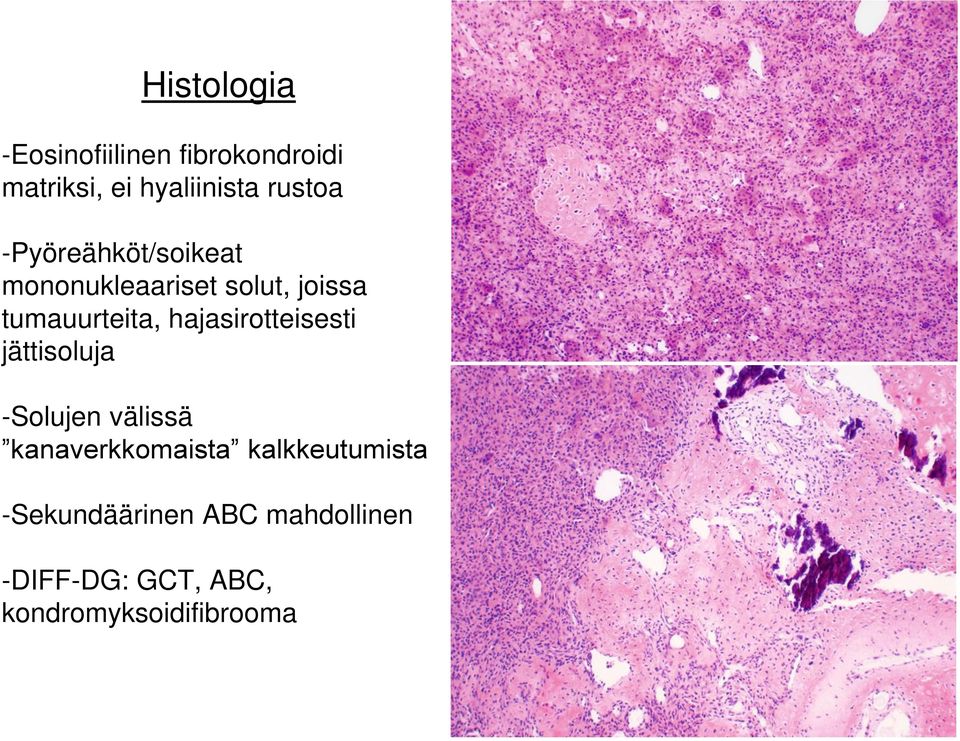 Histologia

-Eosinofiilinen fibrokondroidi matriksi, ei hyaliinista rustoa

-Pyöreähköt/soikeat mononukleaariset solut, joissa tumauurteita, hajasirotteisesti jättisoluja

-Solujen välissä ”kanaverkkomaista” kalkkeutumista

-Sekundäärinen ABC mahdollinen

-DIFF-DG: GCT, ABC, kondromyksoidifibrooma